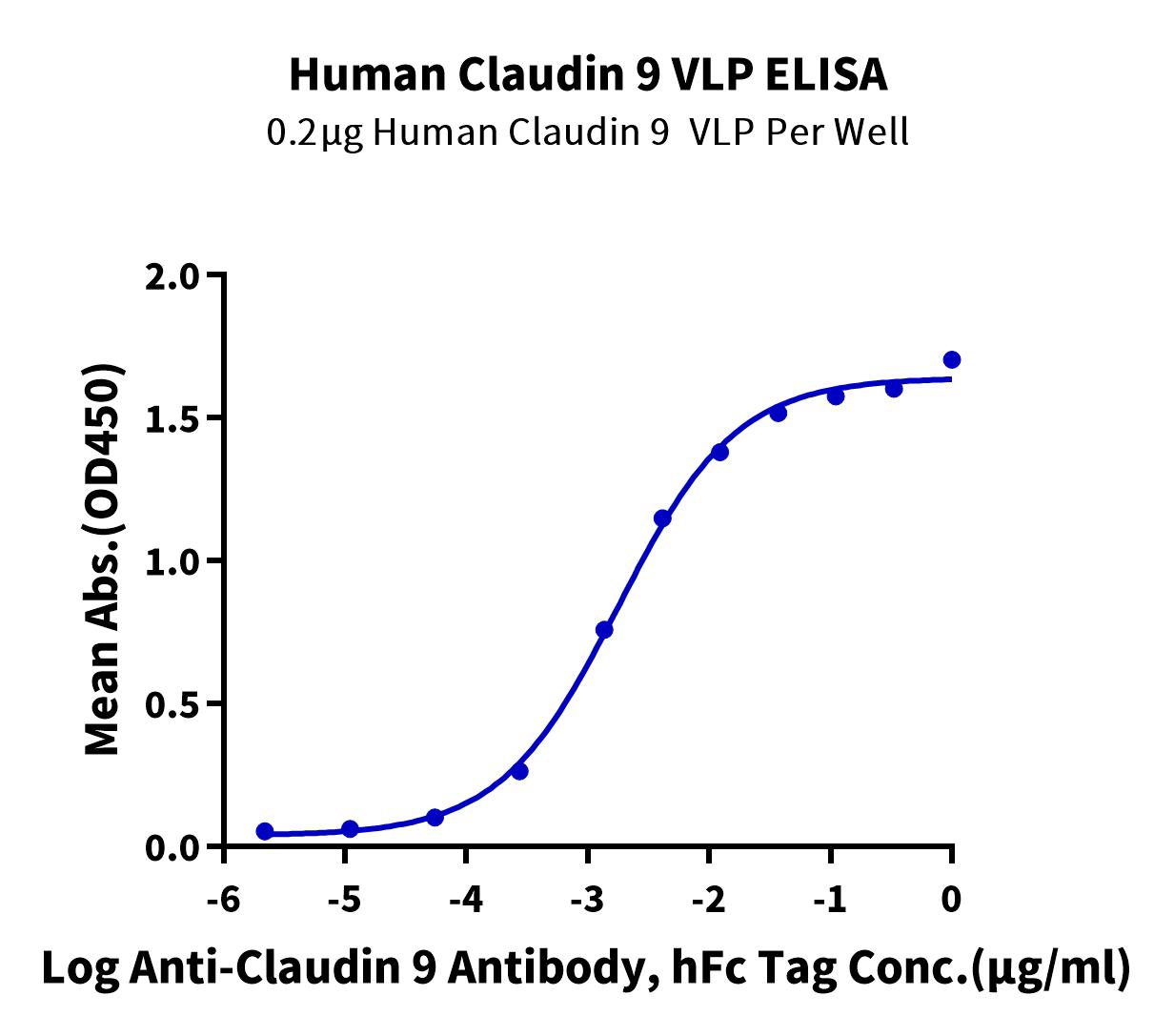 Human Claudin 9 VLP ELISA
0.2μg Human Claudin 9 VLP Per Well

Mean Abs.(OD450)

2.0
1.5
1.0
0.5
0.0

-6 -5 -4 -3 -2 -1 0

Log Anti-Claudin 9 Antibody, hFc Tag Conc.(μg/ml)